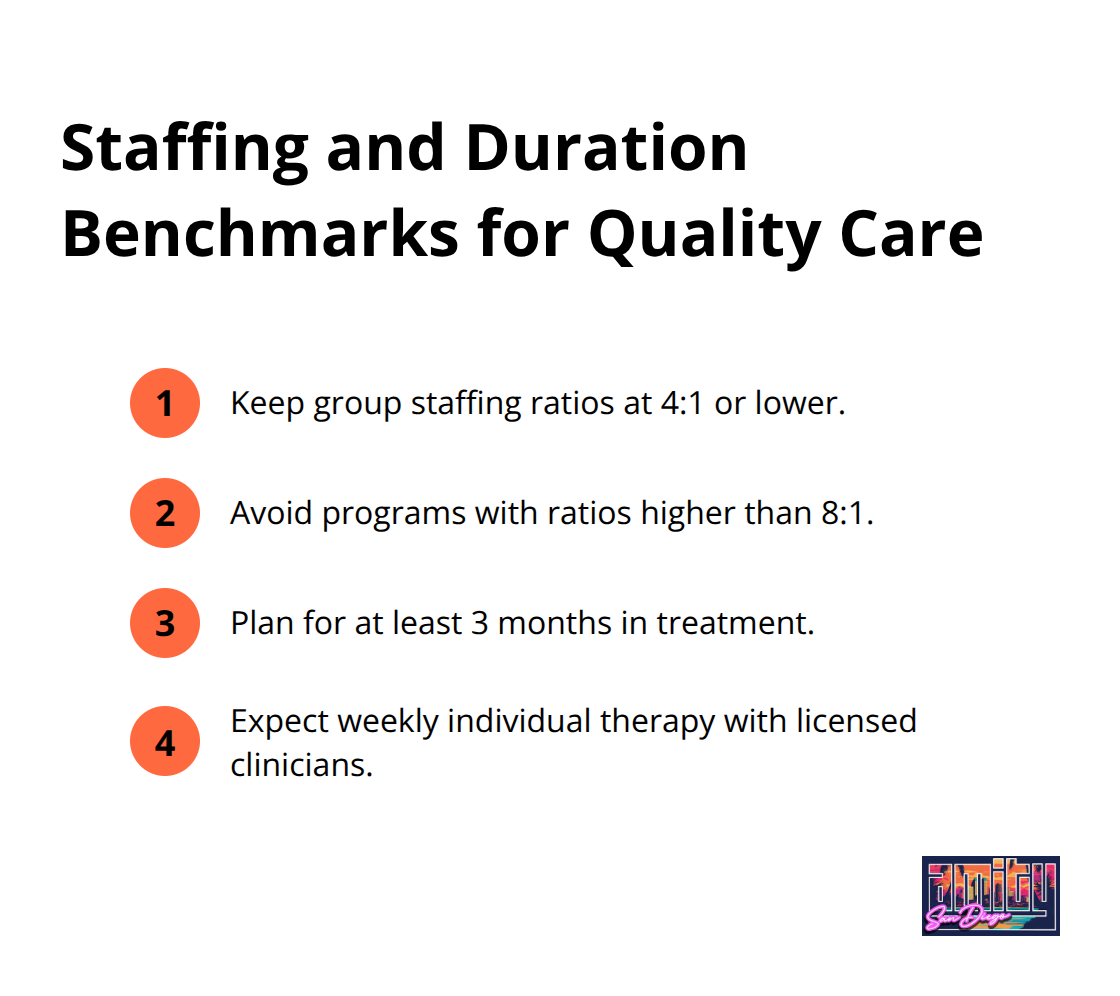 Staffing and Duration Benchmarks for Quality Care

1 Keep group staffing ratios at 4:1 or lower.

2 Avoid programs with ratios higher than 8:1.

3 Plan for at least 3 months in treatment.

4 Expect weekly individual therapy with licensed clinicians.

amity San Diego